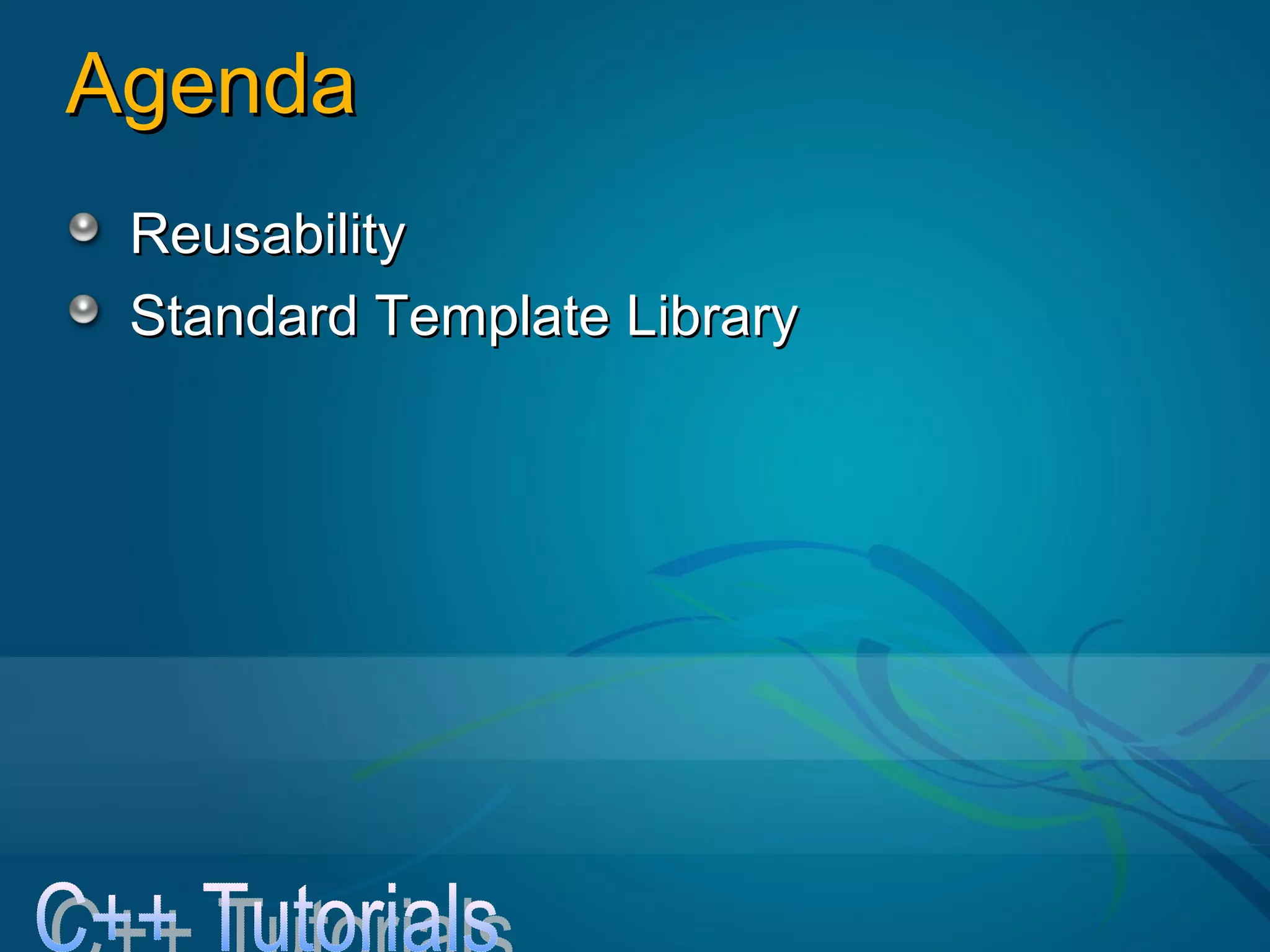 Agenda

Reusability

Standard Template Library

C++ Tutorials